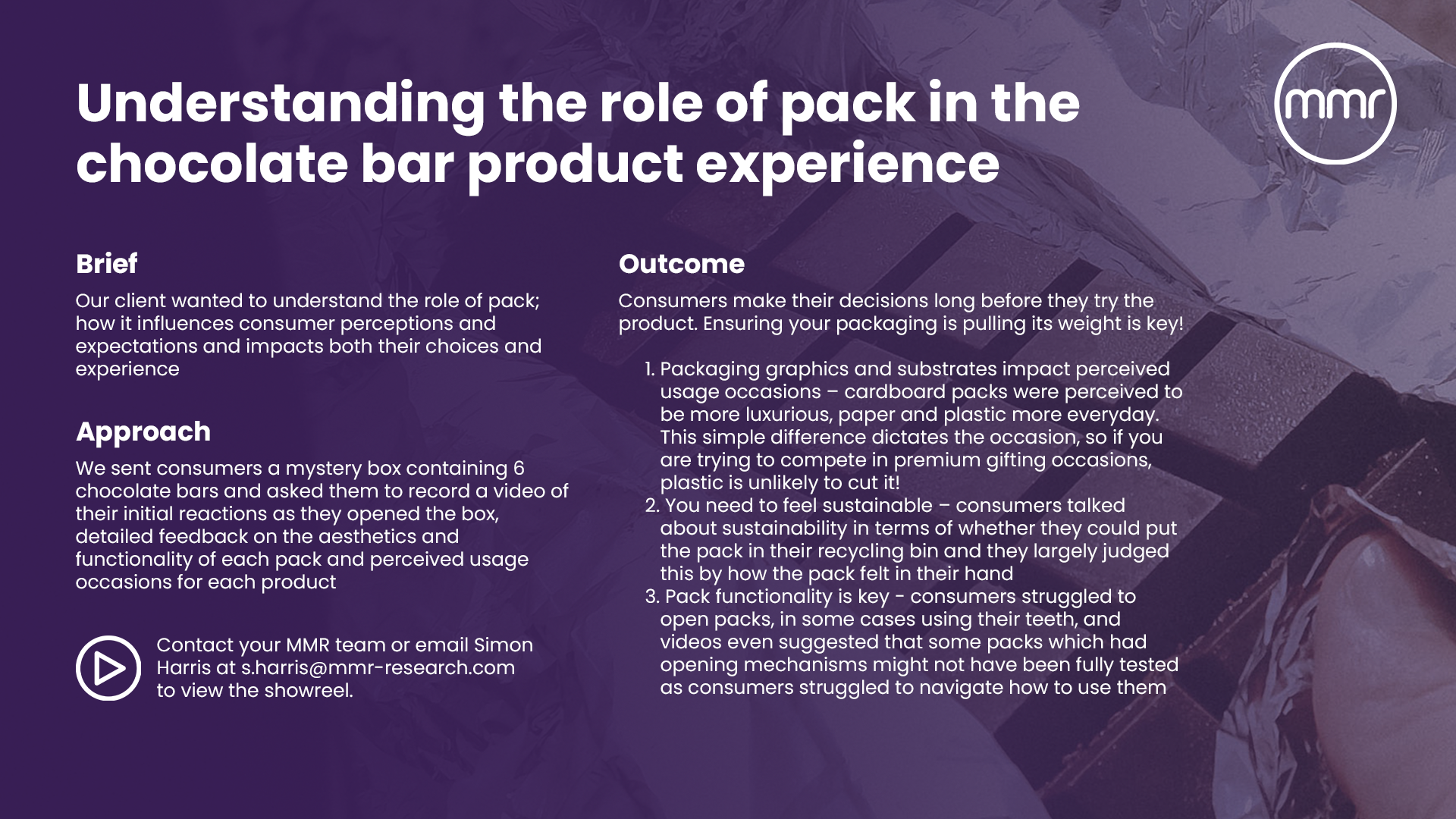 Understanding the role of pack in the chocolate bar product experience

mmr

Brief

Our client wanted to understand the role of pack; how it influences consumer perceptions and expectations and impacts both their choices and experience

Approach

We sent consumers a mystery box containing 6 chocolate bars and asked them to record a video of their initial reactions as they opened the box, detailed feedback on the aesthetics and functionality of each pack and perceived usage occasions for each product

Contact your MMR team or email Simon Harris at s.harris@mmr-research.com to view the showreel.

Outcome

Consumers make their decisions long before they try the product. Ensuring your packaging is pulling its weight is key!

1. Packaging graphics and substrates impact perceived usage occasions – cardboard packs were perceived to be more luxurious, paper and plastic more everyday. This simple difference dictates the occasion, so if you are trying to compete in premium gifting occasions, plastic is unlikely to cut it!
2. You need to feel sustainable – consumers talked about sustainability in terms of whether they could put the pack in their recycling bin and they largely judged this by how the pack felt in their hand
3. Pack functionality is key - consumers struggled to open packs, in some cases using their teeth, and videos even suggested that some packs which had opening mechanisms might not have been fully tested as consumers struggled to navigate how to use them